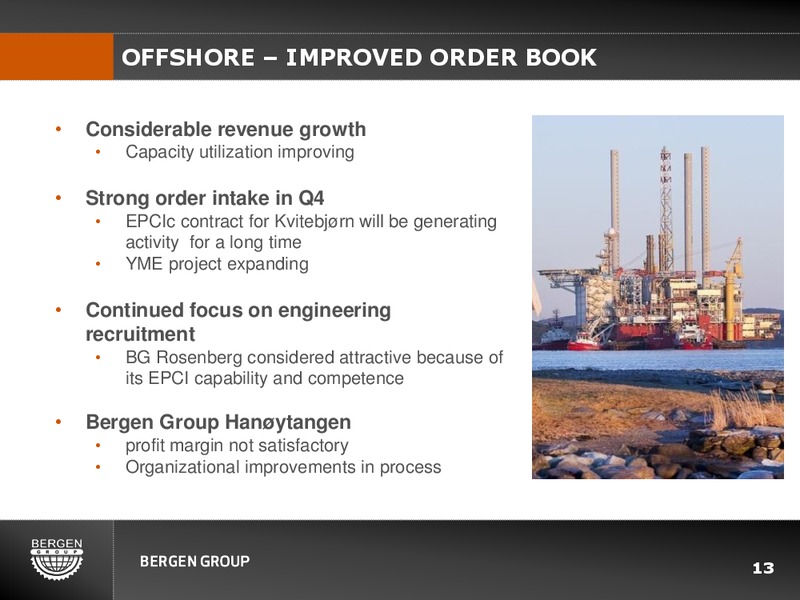 OFFSHORE – IMPROVED ORDER BOOK

• Considerable revenue growth
  • Capacity utilization improving

• Strong order intake in Q4
  • EPCIc contract for Kvitebjørn will be generating activity for a long time
  • YME project expanding

• Continued focus on engineering recruitment
  • BG Rosenberg considered attractive because of its EPCI capability and competence

• Bergen Group Hanøytangen
  • profit margin not satisfactory
  • Organizational improvements in process

BERGEN GROUP

BERGEN GROUP

13